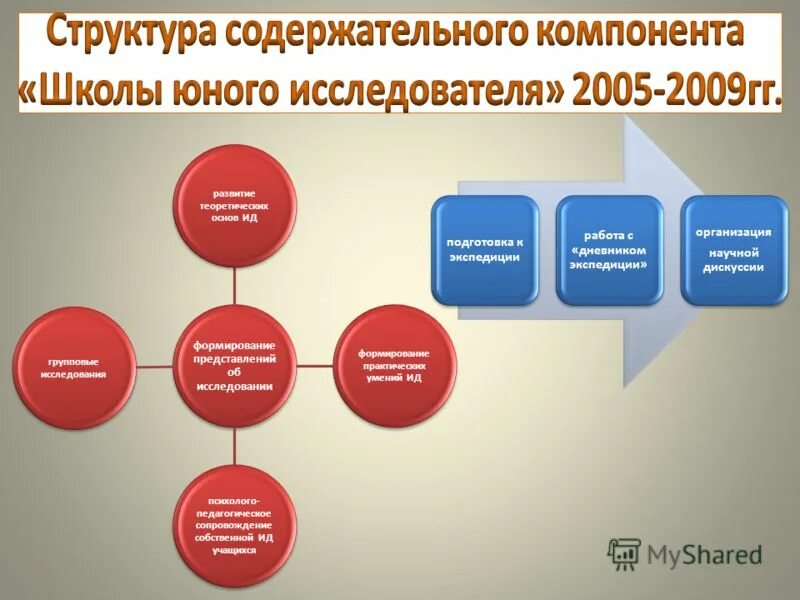 Структура содержательного компонента «Школы юного исследователя» 2005-2009гг.

развитие теоретических основ ИД

групповые исследования

формирование представлений об исследовании

формирование практических умений ИД

психолого-педагогическое сопровождение собственной ИД учащихся

подготовка к экспедиции

работа с «дневником экспедиции»

организация научной дискуссии

MyShared